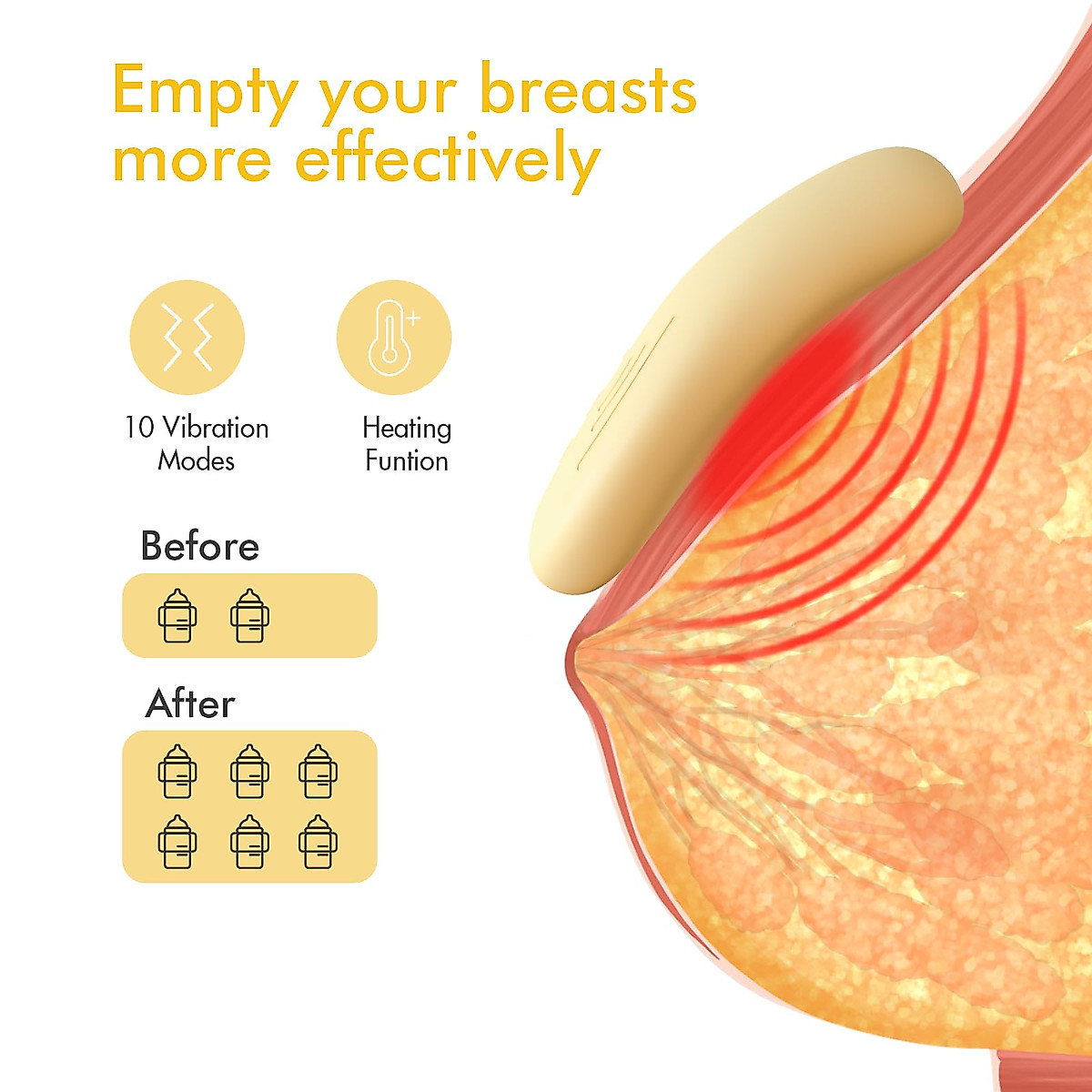 Empty your breasts more effectively

10 Vibration Modes

Heating Funtion

Before

After